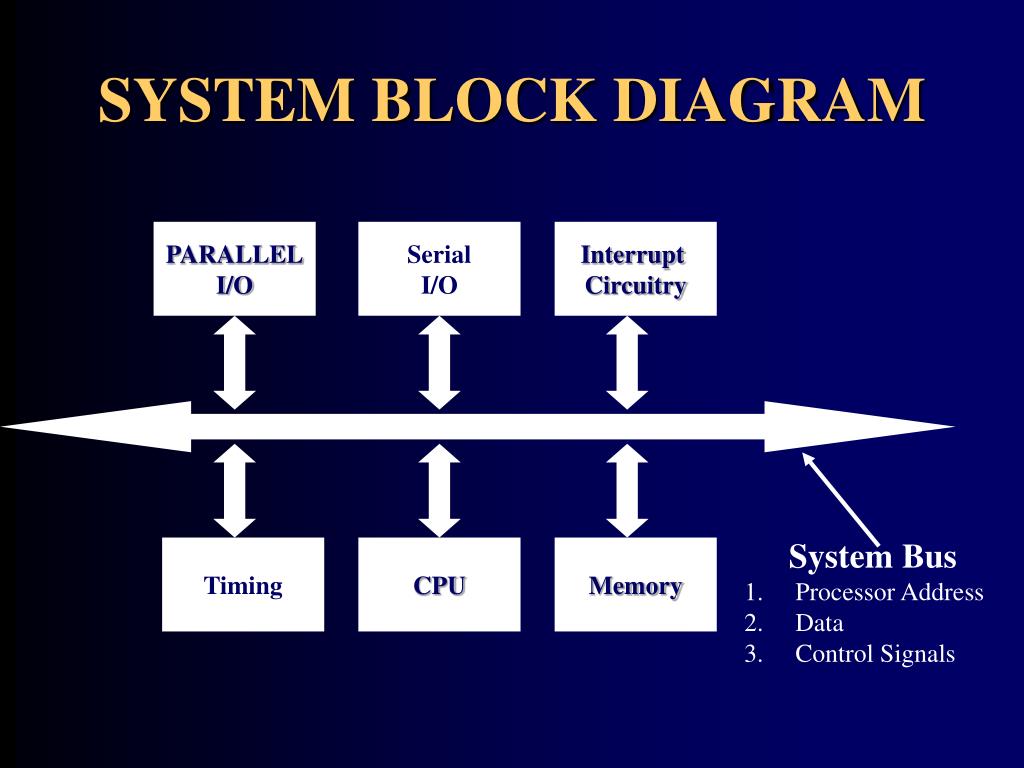 SYSTEM BLOCK DIAGRAM

PARALLEL I/O

Serial I/O

Interrupt Circuitry

Timing

CPU

Memory

System Bus
1. Processor Address
2. Data
3. Control Signals